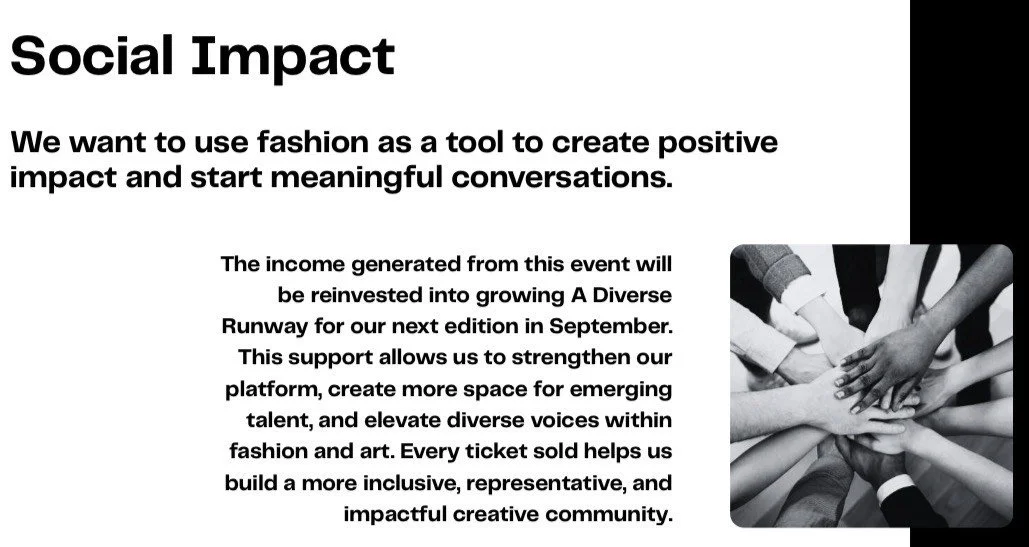 Social Impact

We want to use fashion as a tool to create positive impact and start meaningful conversations.

The income generated from this event will be reinvested into growing A Diverse Runway for our next edition in September. This support allows us to strengthen our platform, create more space for emerging talent, and elevate diverse voices within fashion and art. Every ticket sold helps us build a more inclusive, representative, and impactful creative community.